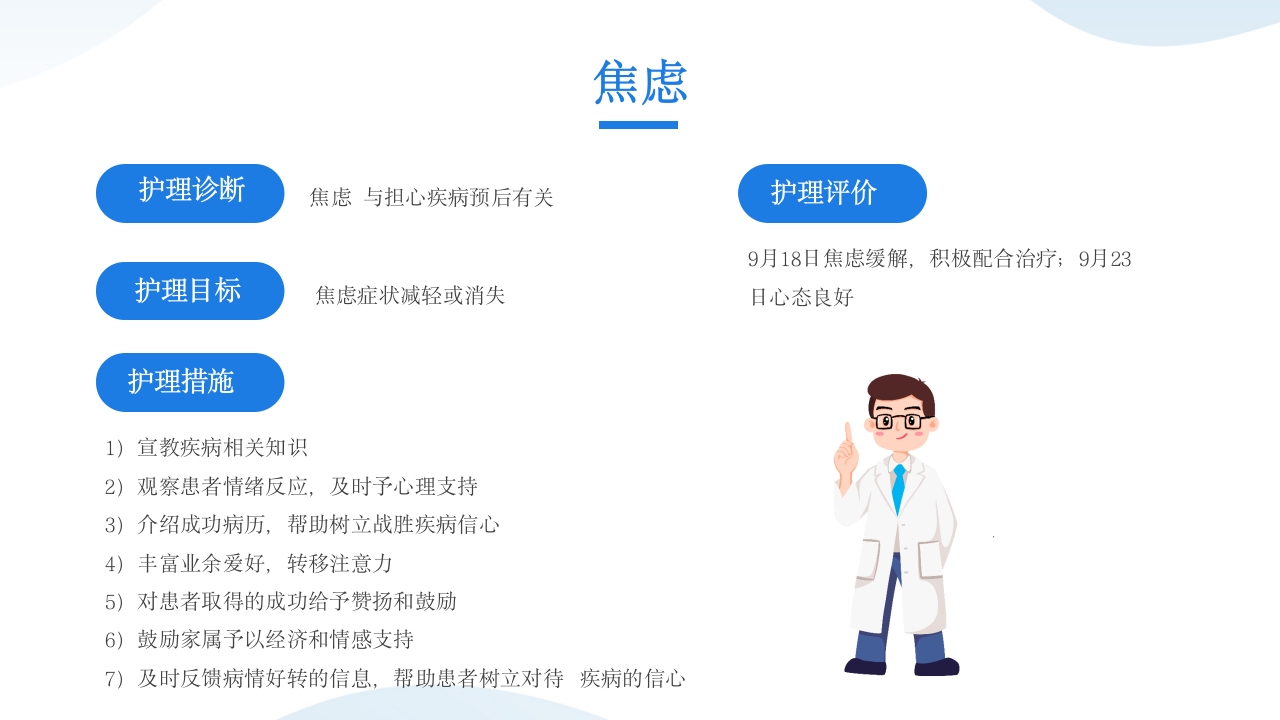 焦虑

护理诊断

焦虑 与担心疾病预后有关

护理目标

焦虑症状减轻或消失

护理措施

1）宣教疾病相关知识
2）观察患者情绪反应，及时予心理支持
3）介绍成功病历，帮助树立战胜疾病信心
4）丰富业余爱好，转移注意力
5）对患者取得的成功给予赞扬和鼓励
6）鼓励家属予以经济和情感支持
7）及时反馈病情好转的信息，帮助患者树立对待 疾病的信心

护理评价

9月18日焦虑缓解，积极配合治疗；9月23日心态良好